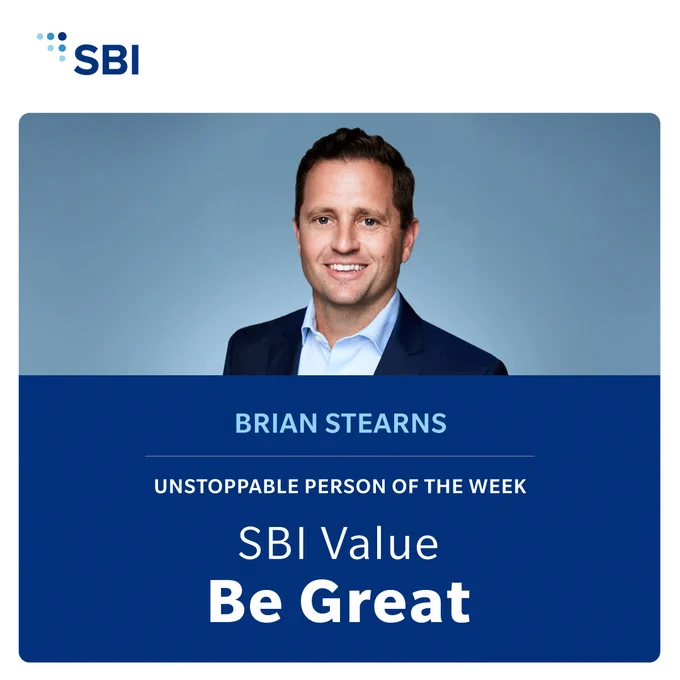 SBI

BRIAN STEARNS

UNSTOPPABLE PERSON OF THE WEEK

SBI Value
Be Great